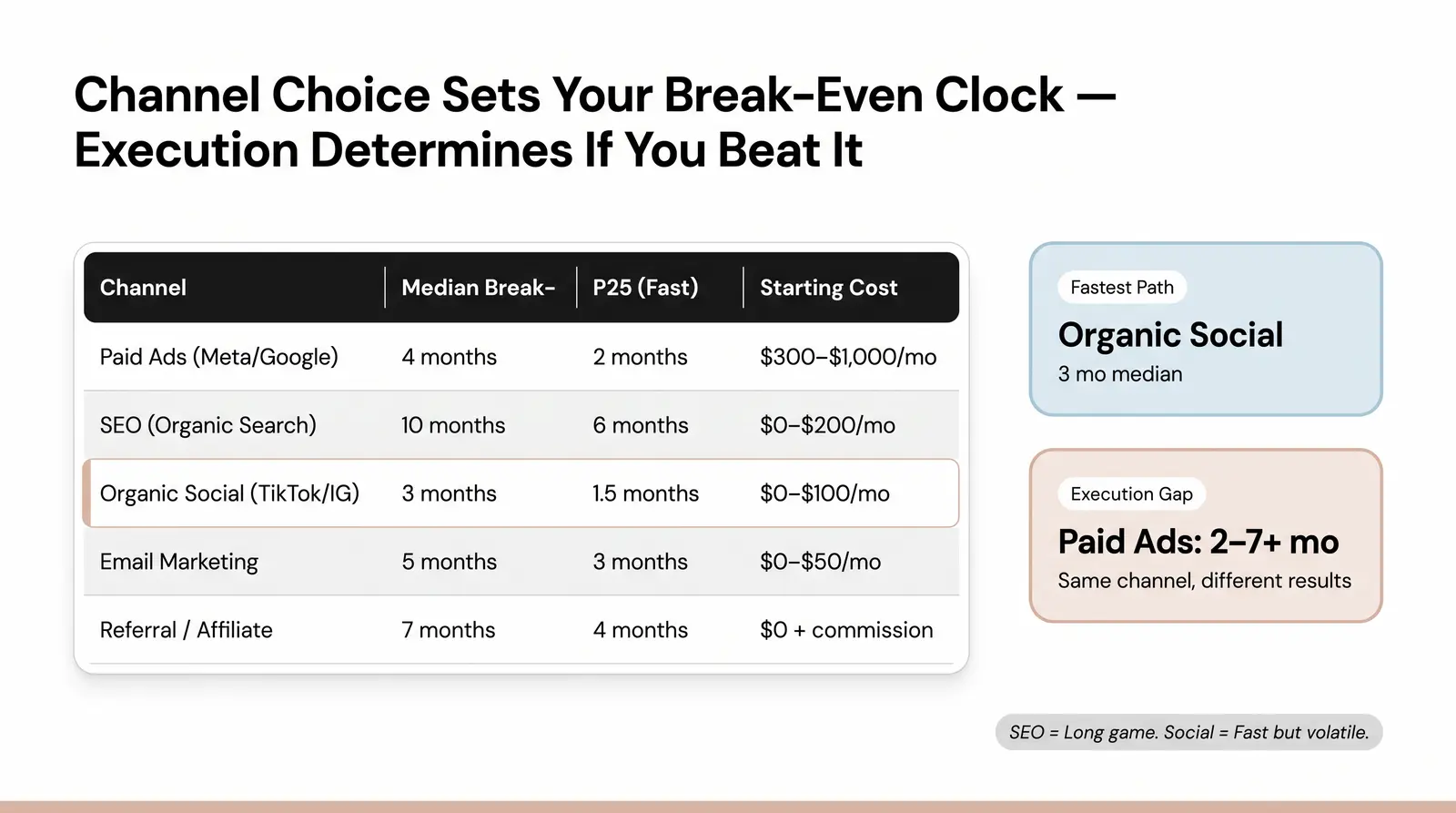 Channel Choice Sets Your Break-Even Clock — Execution Determines If You Beat It

| Channel | Median Break- | P25 (Fast) | Starting Cost |
|---|---|---|---|
| Paid Ads (Meta/Google) | 4 months | 2 months | \$300–\$1,000/mo |
| SEO (Organic Search) | 10 months | 6 months | \$0–\$200/mo |
| Organic Social (TikTok/IG) | 3 months | 1.5 months | \$0–\$100/mo |
| Email Marketing | 5 months | 3 months | \$0–\$50/mo |
| Referral / Affiliate | 7 months | 4 months | \$0 + commission |

Fastest Path
Organic Social
3 mo median

Execution Gap
Paid Ads: 2–7+ mo
Same channel, different results

SEO = Long game. Social = Fast but volatile.